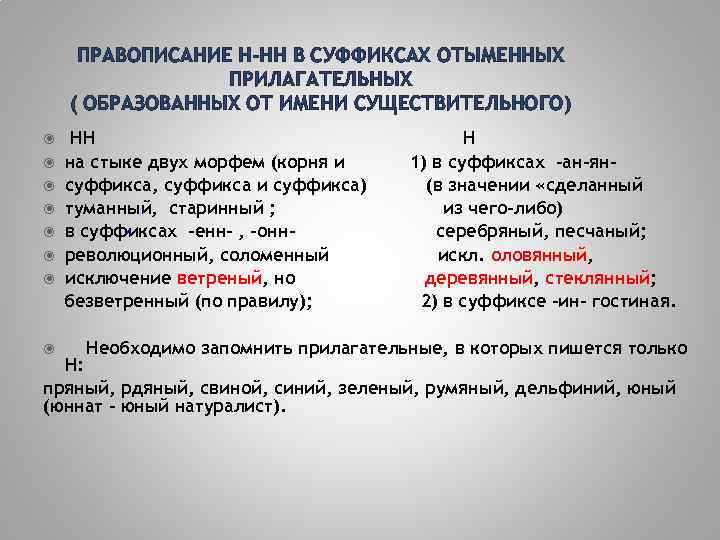 ПРАВОПИСАНИЕ Н-НН В СУФФИКСАХ ОТЫМЕННЫХ ПРИЛАГАТЕЛЬНЫХ
( ОБРАЗОВАННЫХ ОТ ИМЕНИ СУЩЕСТВИТЕЛЬНОГО)

НН
на стыке двух морфем (корня и суффикса, суффикса и суффикса)
туманный, старинный ;
в суффиксах -енн- , -онн-
революционный, соломенный
исключение ветреный, но безветренный (по правилу);

Н
1) в суффиксах -ан-ян- (в значении «сделанный из чего-либо)
серебряный, песчаный;
искл. оловянный, деревянный, стеклянный;
2) в суффиксе -ин- гостиная.

Необходимо запомнить прилагательные, в которых пишется только Н:
пряный, рдяный, свиной, синий, зеленый, румяный, дельфиний, юный (юннат - юный натуралист).